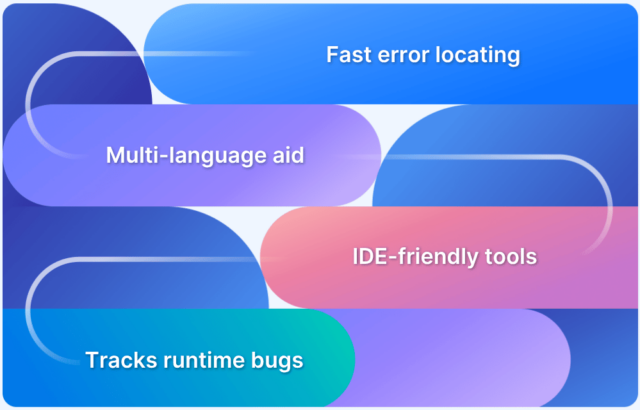 Fast error locating

Multi-language aid

IDE-friendly tools

Tracks runtime bugs